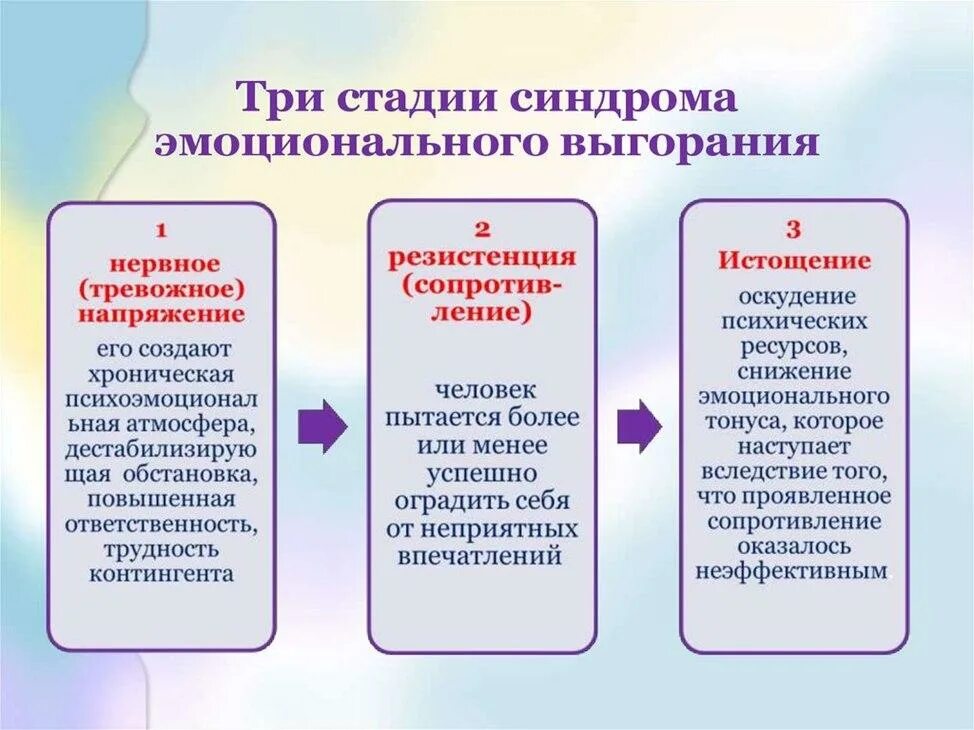 Три стадии синдрома эмоционального выгорания

1
нервное (тревожное) напряжение
его создают хроническая психоэмоциональная атмосфера, дестабилизирующая обстановка, повышенная ответственность, трудность контингента

2
резистенция (сопротивление)
человек пытается более или менее успешно оградить себя от неприятных впечатлений

3
Истощение
оскудение психических ресурсов, снижение эмоционального тонуса, которое наступает вследствие того, что проявленное сопротивление оказалось неэффективным